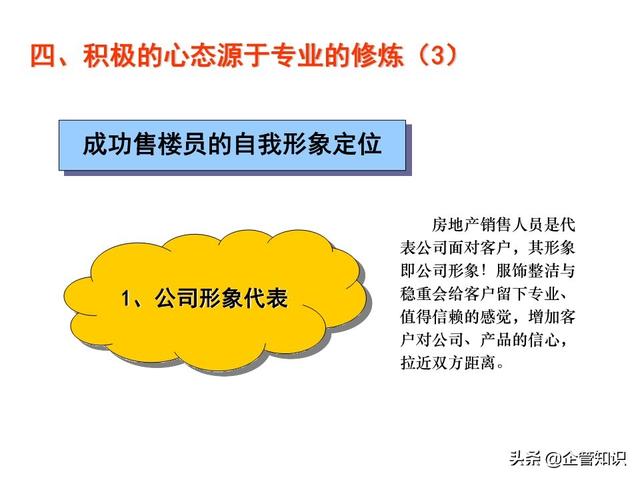 四、积极的心态源于专业的修炼（3）

成功售楼员的自我形象定位

1、公司形象代表

房地产销售人员是代表公司面对客户，其形象即公司形象！服饰整洁与稳重会给客户留下专业、值得信赖的感觉，增加客户对公司、产品的信心，拉近双方距离。

头条 @企管知识